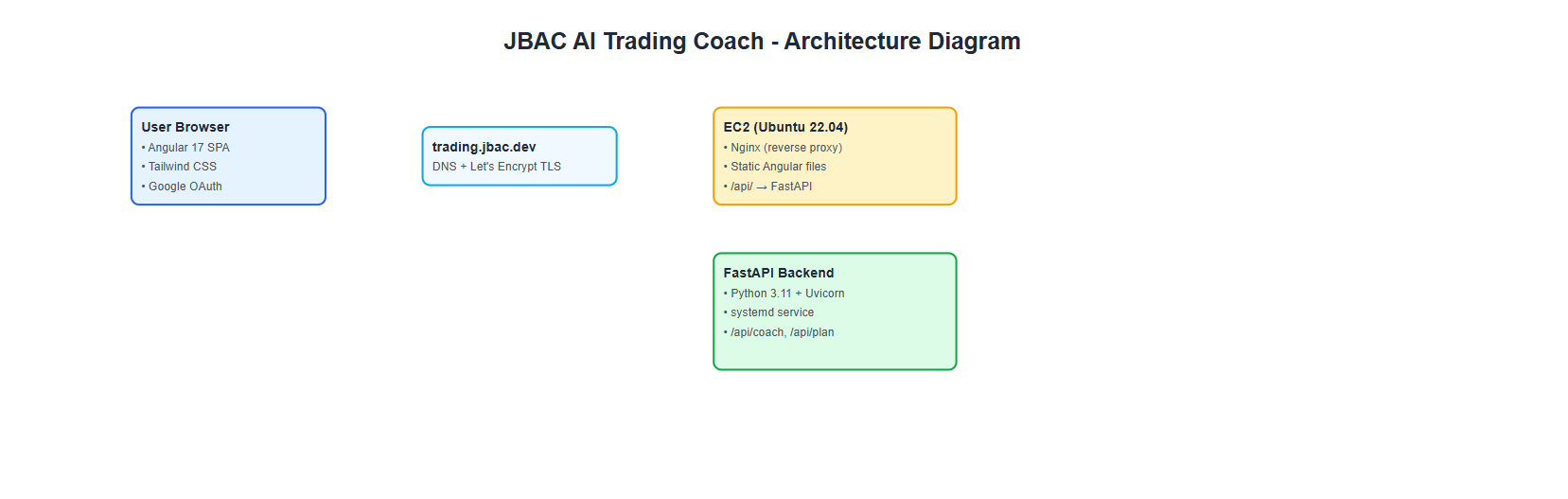 JBAC AI Trading Coach - Architecture Diagram

User Browser
• Angular 17 SPA
• Tailwind CSS
• Google OAuth

trading.jbac.dev
DNS + Let's Encrypt TLS

EC2 (Ubuntu 22.04)
• Nginx (reverse proxy)
• Static Angular files
• /api/ → FastAPI

FastAPI Backend
• Python 3.11 + Uvicorn
• systemd service
• /api/coach, /api/plan